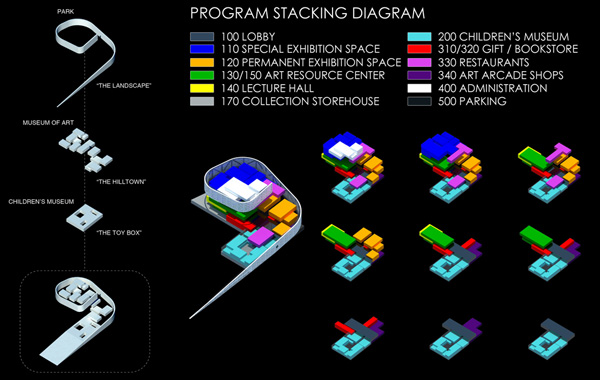 PARK

"THE LANDSCAPE"

MUSEUM OF ART

"THE HILLTOWN"

CHILDREN'S MUSEUM

"THE TOY BOX"

PROGRAM STACKING DIAGRAM

100 LOBBY
110 SPECIAL EXHIBITION SPACE
120 PERMANENT EXHIBITION SPACE
130/150 ART RESOURCE CENTER
140 LECTURE HALL
170 COLLECTION STOREHOUSE

200 CHILDREN'S MUSEUM
310/320 GIFT / BOOKSTORE
330 RESTAURANTS
340 ART ARCADE SHOPS
400 ADMINISTRATION
500 PARKING